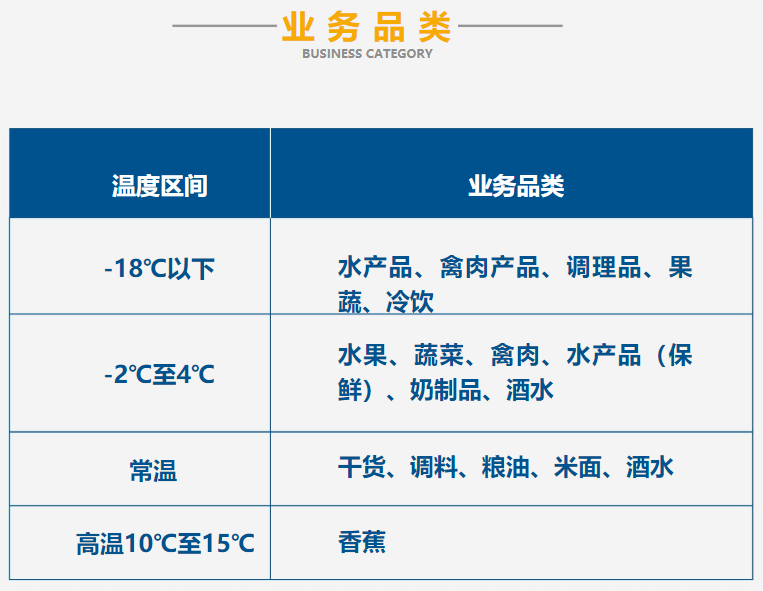 业务品类
BUSINESS CATEGORY

| 温度区间 | 业务品类 |
|---|---|
| -18℃以下 | 水产品、禽肉产品、调理品、果蔬、冷饮 |
| -2℃至4℃ | 水果、蔬菜、禽肉、水产品（保鲜）、奶制品、酒水 |
| 常温 | 干货、调料、粮油、米面、酒水 |
| 高温10℃至15℃ | 香蕉 |